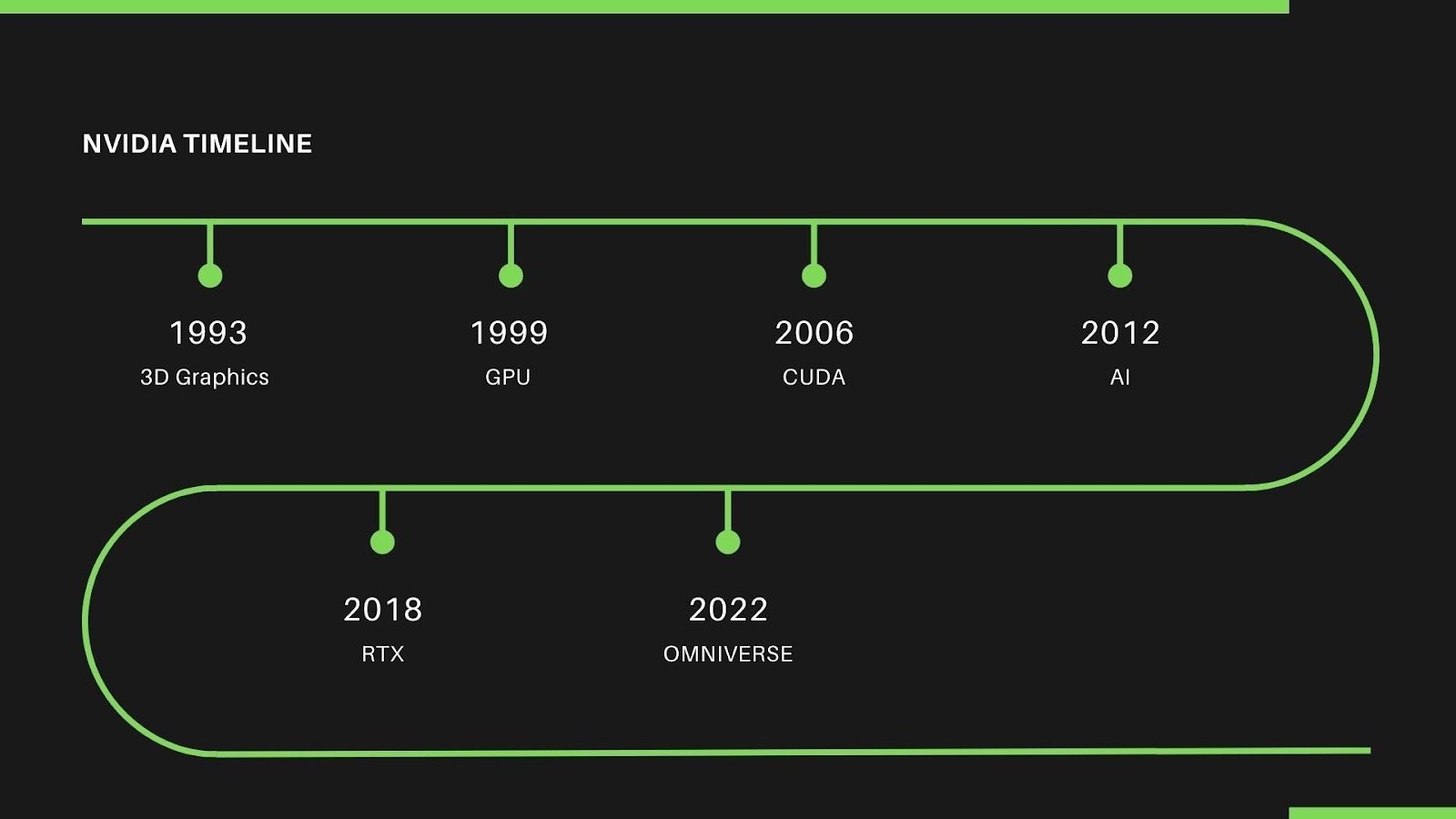 NVIDIA TIMELINE

1993
3D Graphics

1999
GPU

2006
CUDA

2012
AI

2018
RTX

2022
OMNIVERSE